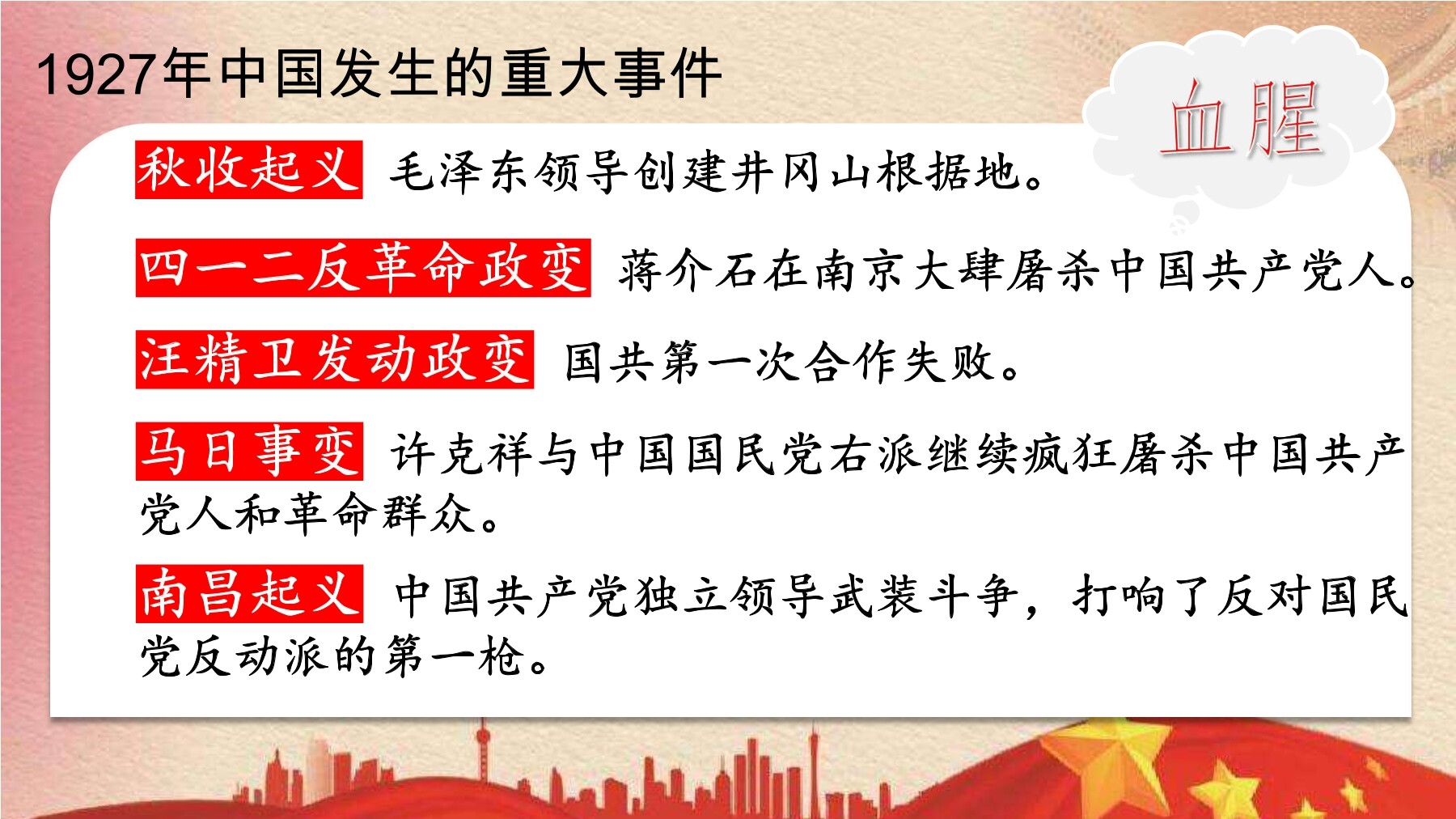 1927年中国发生的重大事件

血腥

秋收起义 毛泽东领导创建井冈山根据地。

四一二反革命政变 蒋介石在南京大肆屠杀中国共产党人。

汪精卫发动政变 国共第一次合作失败。

马日事变 许克祥与中国国民党右派继续疯狂屠杀中国共产党人和革命群众。

南昌起义 中国共产党独立领导武装斗争，打响了反对国民党反动派的第一枪。